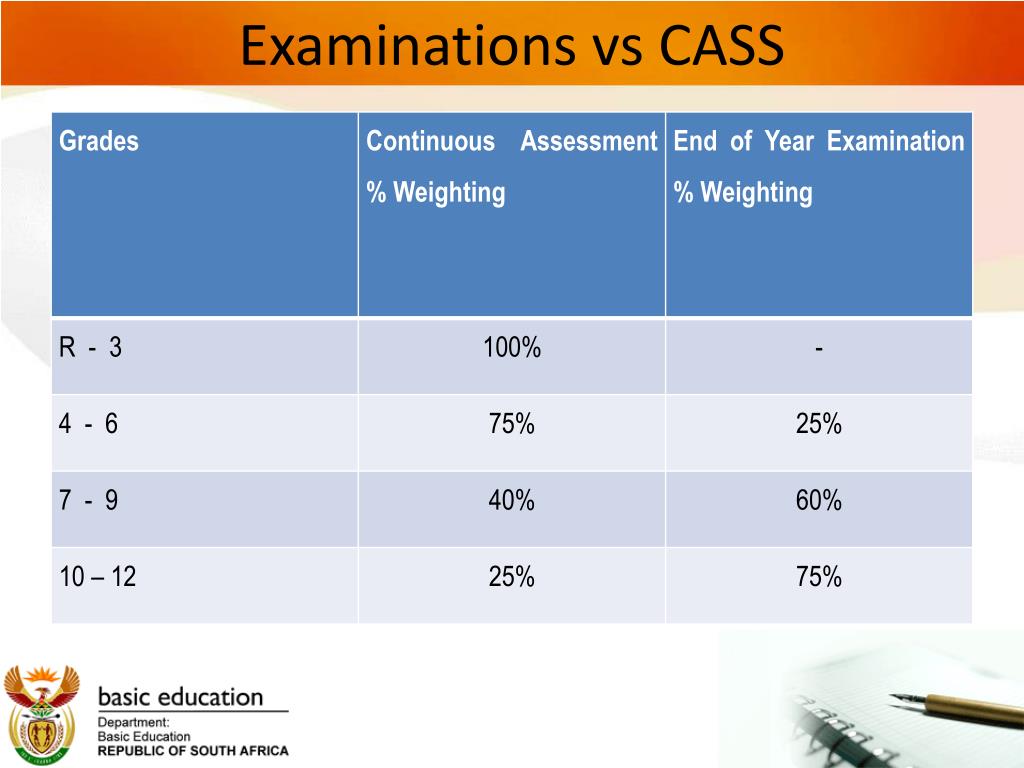 Examinations vs CASS

| Grades | Continuous Assessment % Weighting | End of Year Examination % Weighting |
|---|---|---|
| R - 3 | 100% | - |
| 4 - 6 | 75% | 25% |
| 7 - 9 | 40% | 60% |
| 10 – 12 | 25% | 75% |

basic education
Department:
Basic Education
REPUBLIC OF SOUTH AFRICA